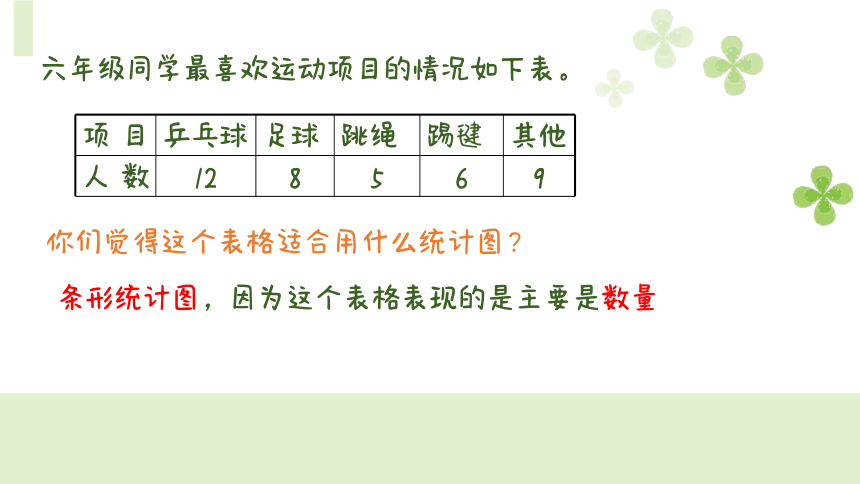 六年级同学最喜欢运动项目的情况如下表。

| 项 目 | 乒乓球 | 足球 | 跳绳 | 踢毽 | 其他 |
|---|---|---|---|---|---|
| 人 数 | 12 | 8 | 5 | 6 | 9 |

你们觉得这个表格适合用什么统计图？

条形统计图，因为这个表格表现的是主要是数量